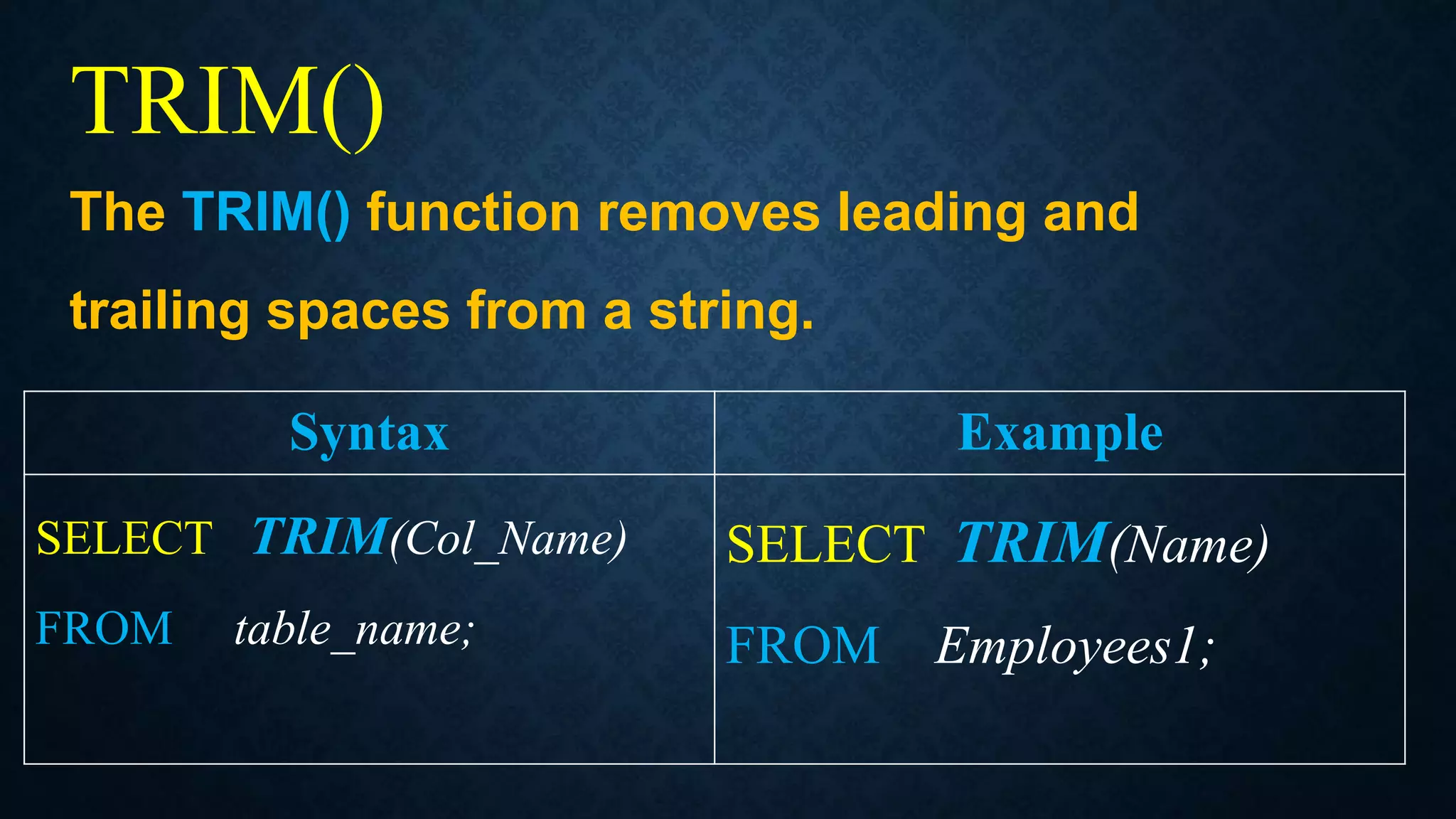 TRIM()

The TRIM() function removes leading and trailing spaces from a string.

| Syntax | Example |
|---|---|
| SELECT TRIM(Col_Name) FROM table_name; | SELECT TRIM(Name) FROM Employees1; |